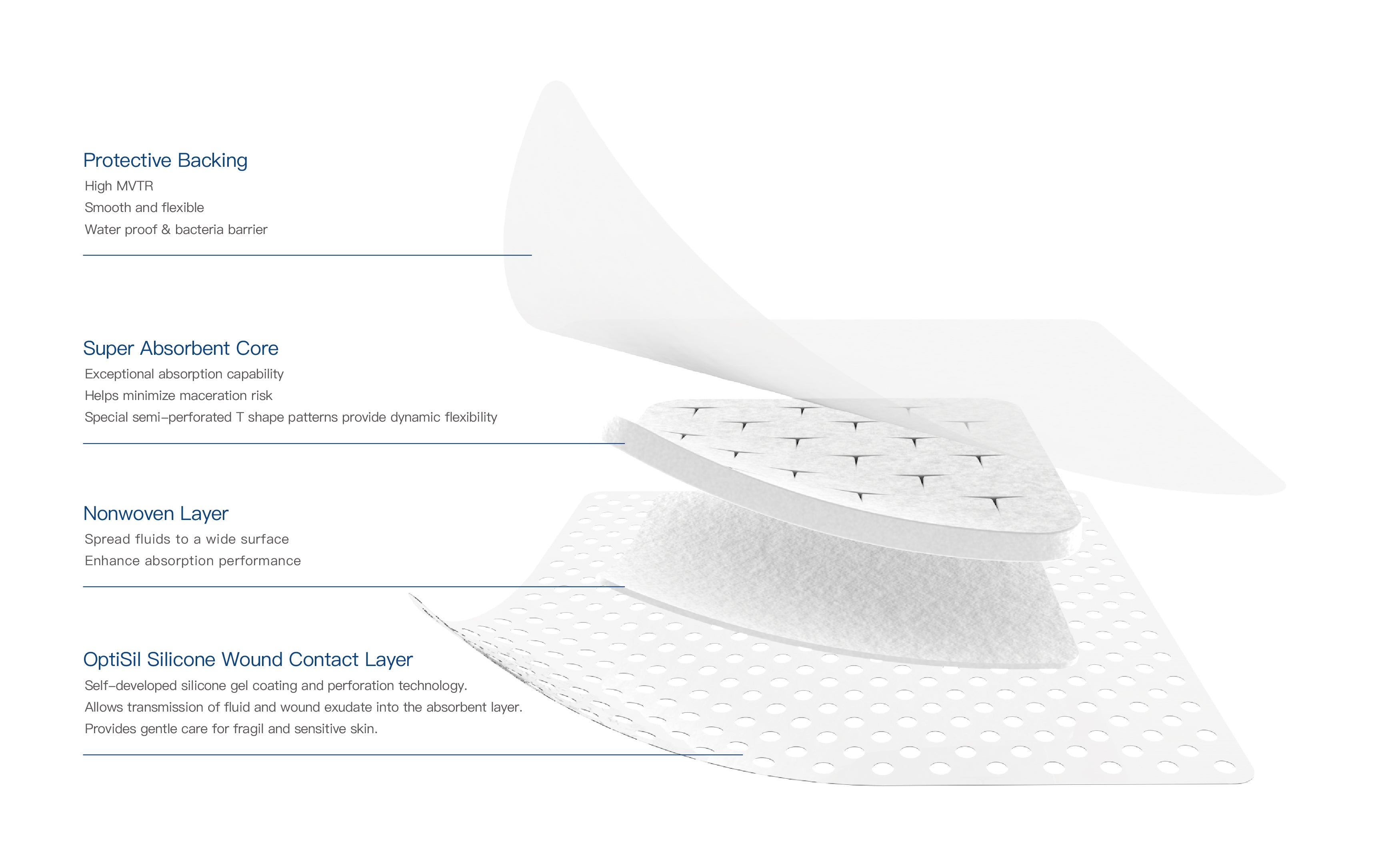 Protective Backing
High MVTR
Smooth and flexible
Water proof & bacteria barrier

Super Absorbent Core
Exceptional absorption capability
Helps minimize maceration risk
Special semi-perforated T shape patterns provide dynamic flexibility

Nonwoven Layer
Spread fluids to a wide surface
Enhance absorption performance

OptiSil Silicone Wound Contact Layer
Self-developed silicone gel coating and perforation technology.
Allows transmission of fluid and wound exudate into the absorbent layer.
Provides gentle care for fragil and sensitive skin.